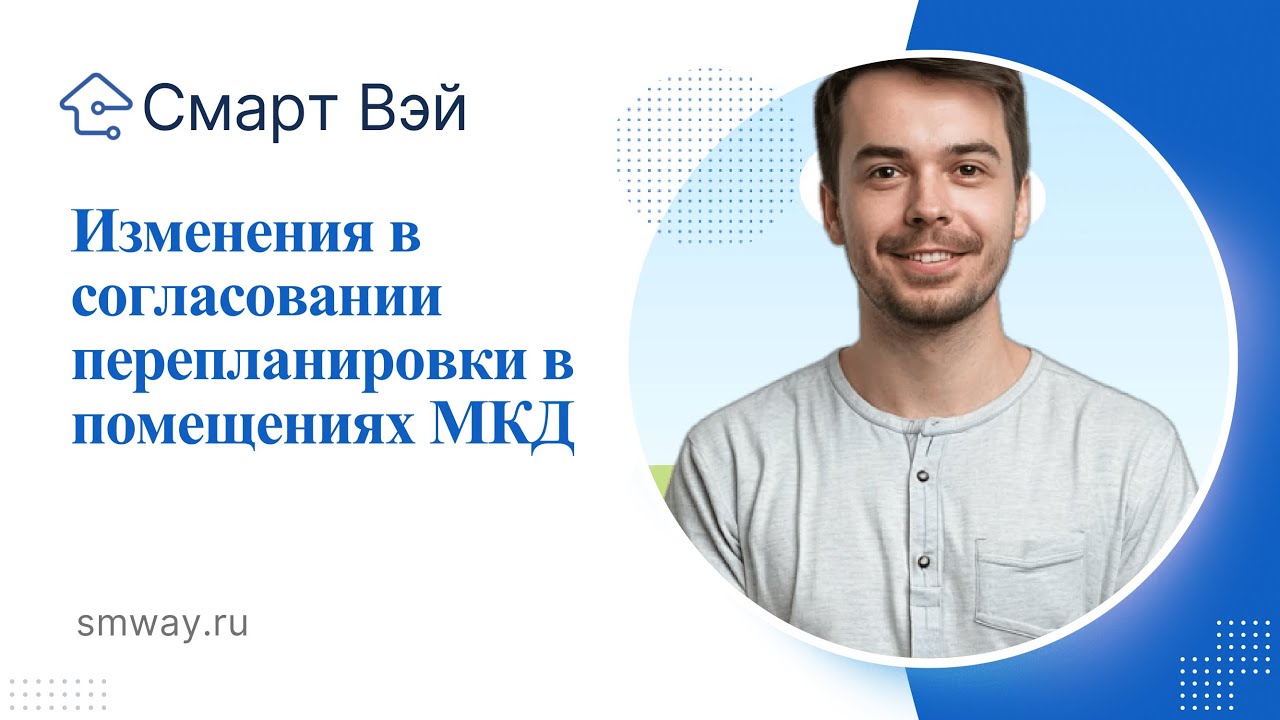 Смарт Вэй

Изменения в согласовании перепланировки в помещениях МКД

smway.ru